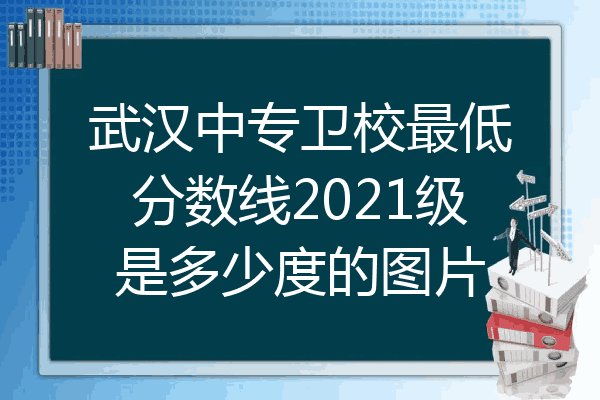 武汉中专卫校最低分数线2021级是多少度的图片